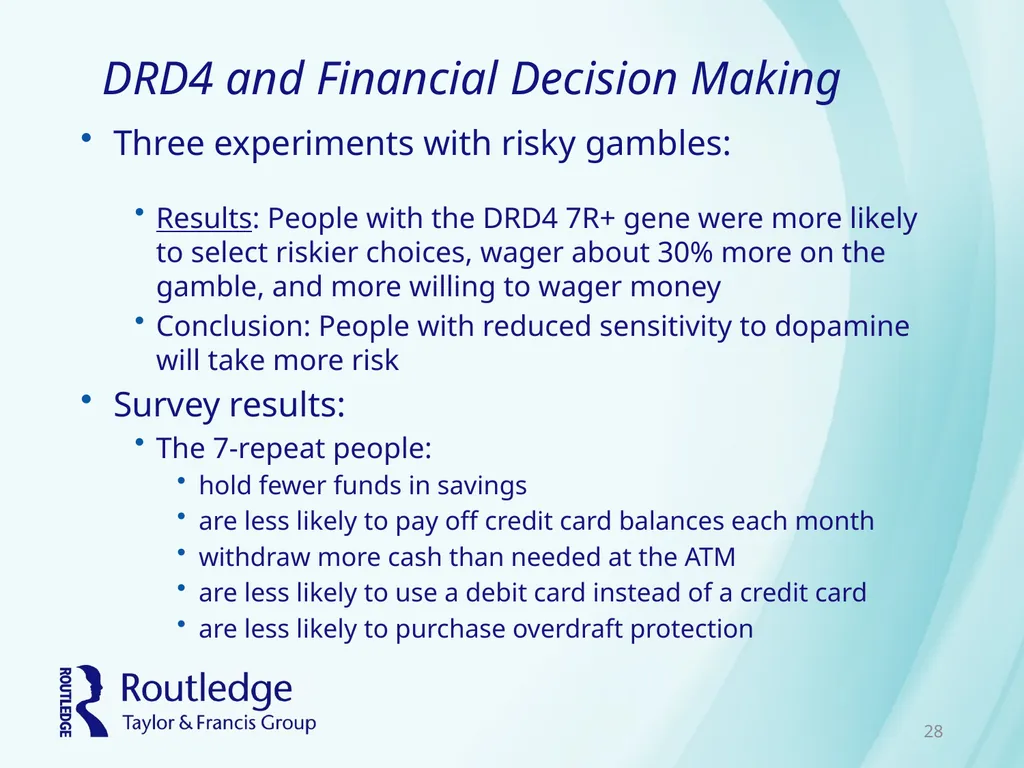 DRD4 and Financial Decision Making

• Three experiments with risky gambles:

• Results: People with the DRD4 7R+ gene were more likely to select riskier choices, wager about 30% more on the gamble, and more willing to wager money
• Conclusion: People with reduced sensitivity to dopamine will take more risk

• Survey results:
• The 7-repeat people:
• hold fewer funds in savings
• are less likely to pay off credit card balances each month
• withdraw more cash than needed at the ATM
• are less likely to use a debit card instead of a credit card
• are less likely to purchase overdraft protection

ROUTLEDGE
Routledge
Taylor & Francis Group

28